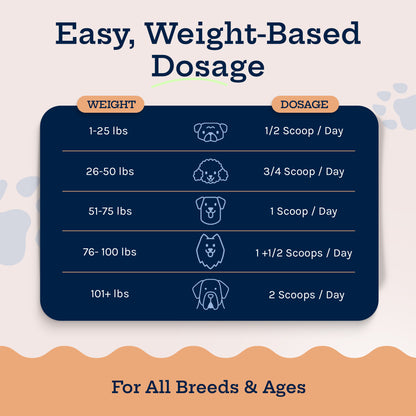 Easy, Weight-Based Dosage

| WEIGHT | DOSAGE |
|---|---|
| 1-25 lbs | 1/2 Scoop / Day |
| 26-50 lbs | 3/4 Scoop / Day |
| 51-75 lbs | 1 Scoop / Day |
| 76- 100 lbs | 1 +1/2 Scoops / Day |
| 101+ lbs | 2 Scoops / Day |

For All Breeds & Ages